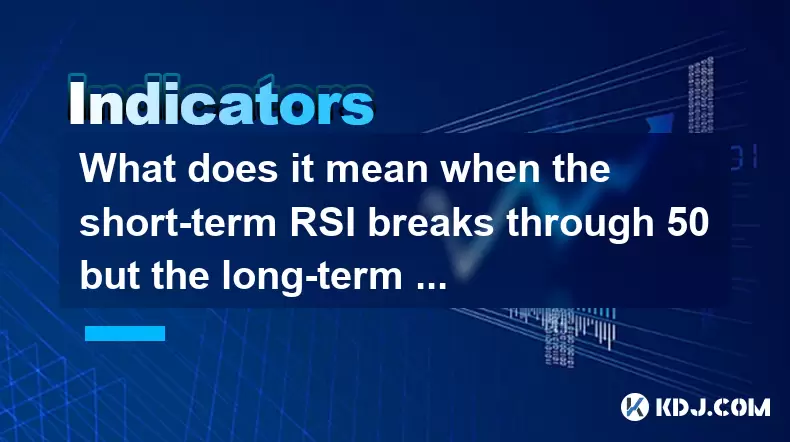 Indicators

What does it mean when the short-term RSI breaks through 50 but the long-term ...

KDJ.COM